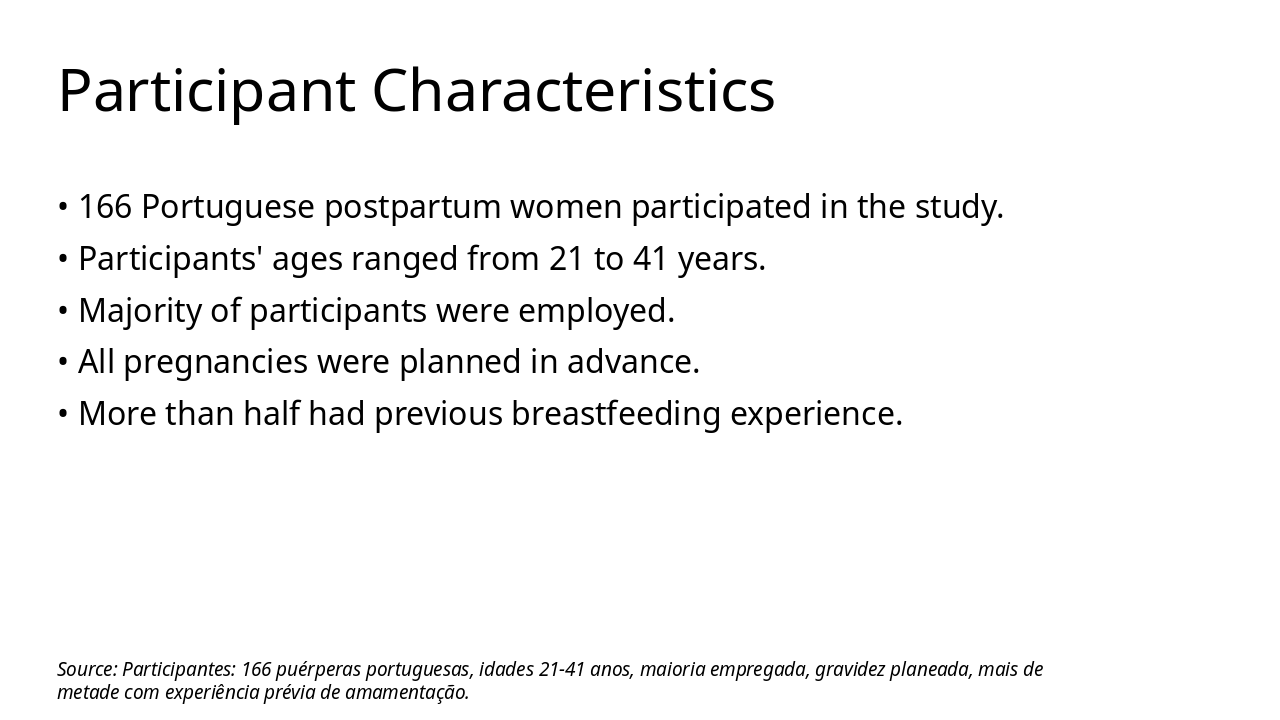 Participant Characteristics

• 166 Portuguese postpartum women participated in the study.
• Participants' ages ranged from 21 to 41 years.
• Majority of participants were employed.
• All pregnancies were planned in advance.
• More than half had previous breastfeeding experience.

Source: Participantes: 166 puérperas portuguesas, idades 21-41 anos, maioria empregada, gravidez planeada, mais de metade com experiência prévia de amamentação.